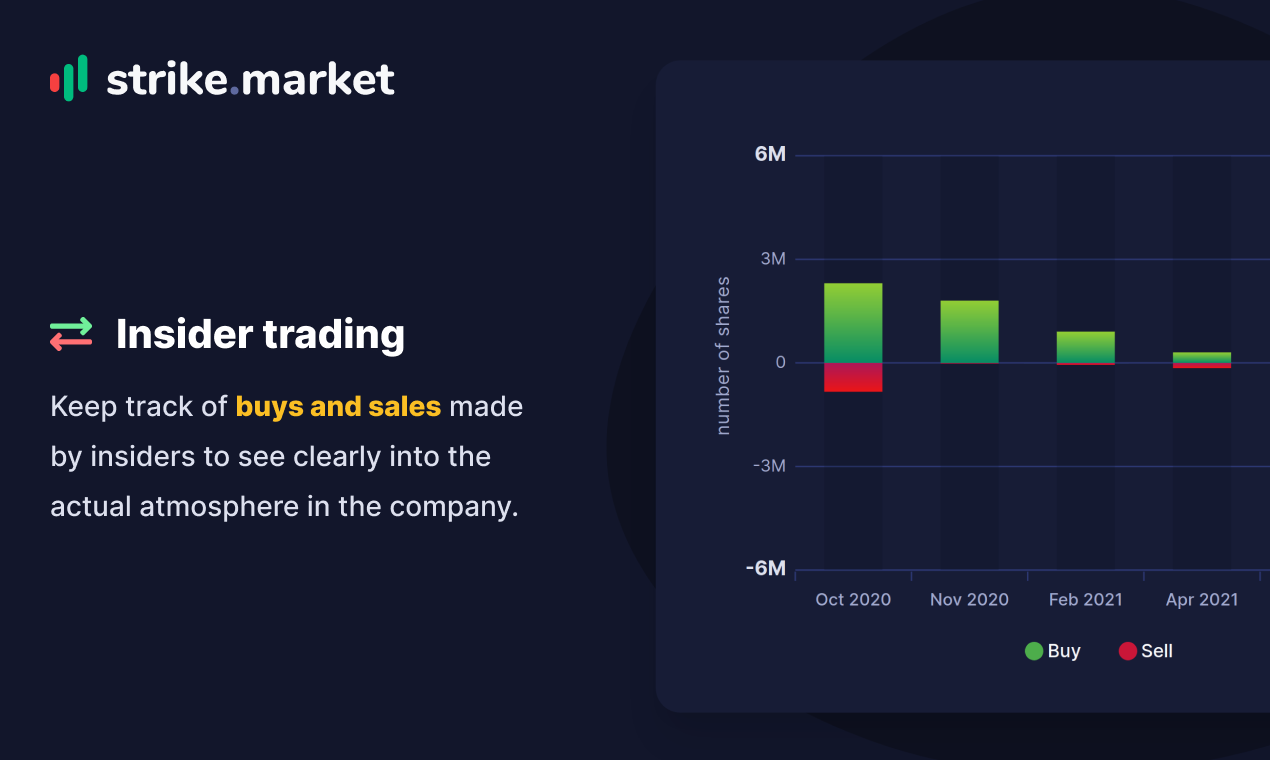 strike.market

Insider trading

Keep track of buys and sales made by insiders to see clearly into the actual atmosphere in the company.

6M
3M
0
-3M
-6M
number of shares
Oct 2020
Nov 2020
Feb 2021
Apr 2021
Buy
Sell